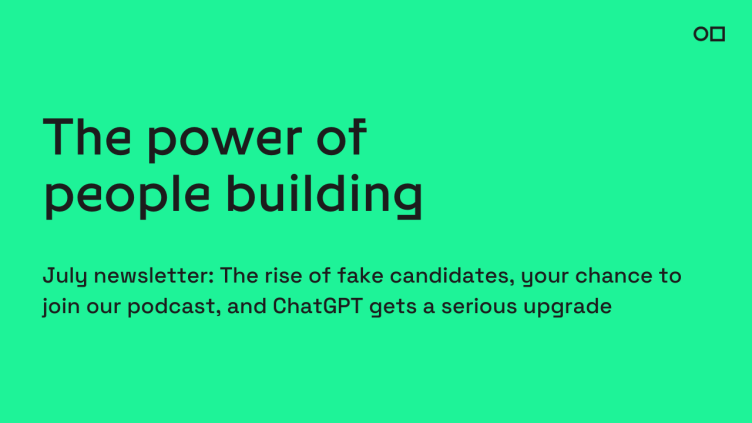 The power of people building

July newsletter: The rise of fake candidates, your chance to join our podcast, and ChatGPT gets a serious upgrade